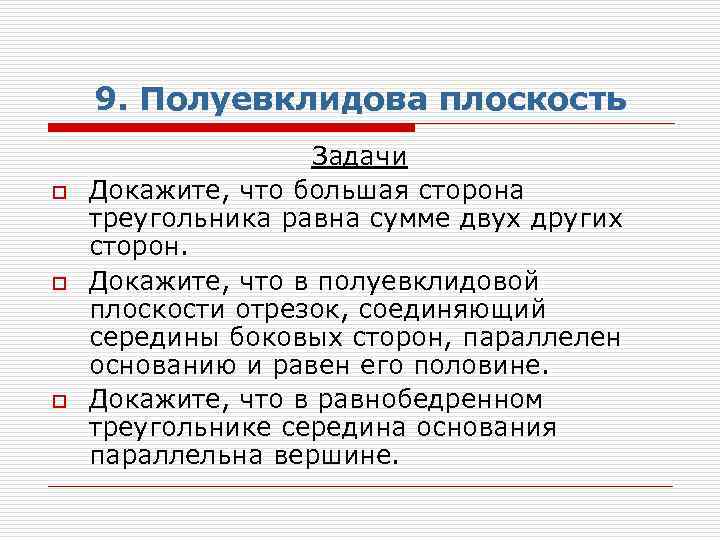 9. Полуевклидова плоскость

Задачи

Докажите, что большая сторона треугольника равна сумме двух других сторон.

Докажите, что в полуевклидовой плоскости отрезок, соединяющий середины боковых сторон, параллелен основанию и равен его половине.

Докажите, что в равнобедренном треугольнике середина основания параллельна вершине.